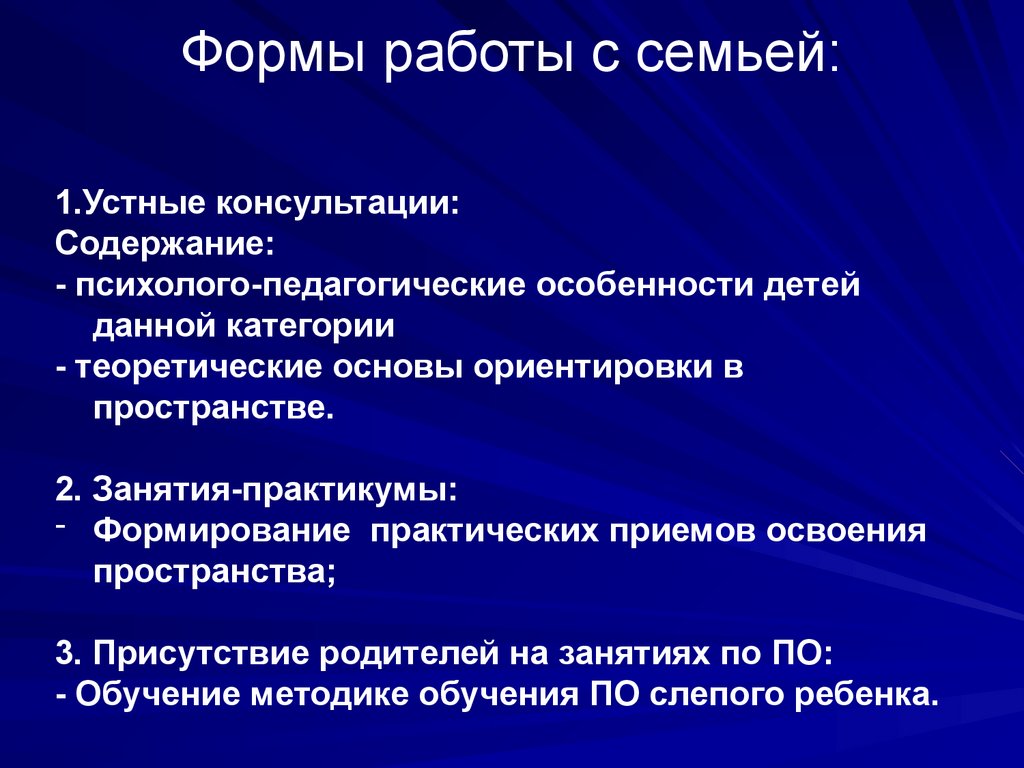 Формы работы с семьей:

1.Устные консультации:
Содержание:
- психолого-педагогические особенности детей данной категории
- теоретические основы ориентировки в пространстве.

2. Занятия-практикумы:
- Формирование практических приемов освоения пространства;

3. Присутствие родителей на занятиях по ПО:
- Обучение методике обучения ПО слепого ребенка.